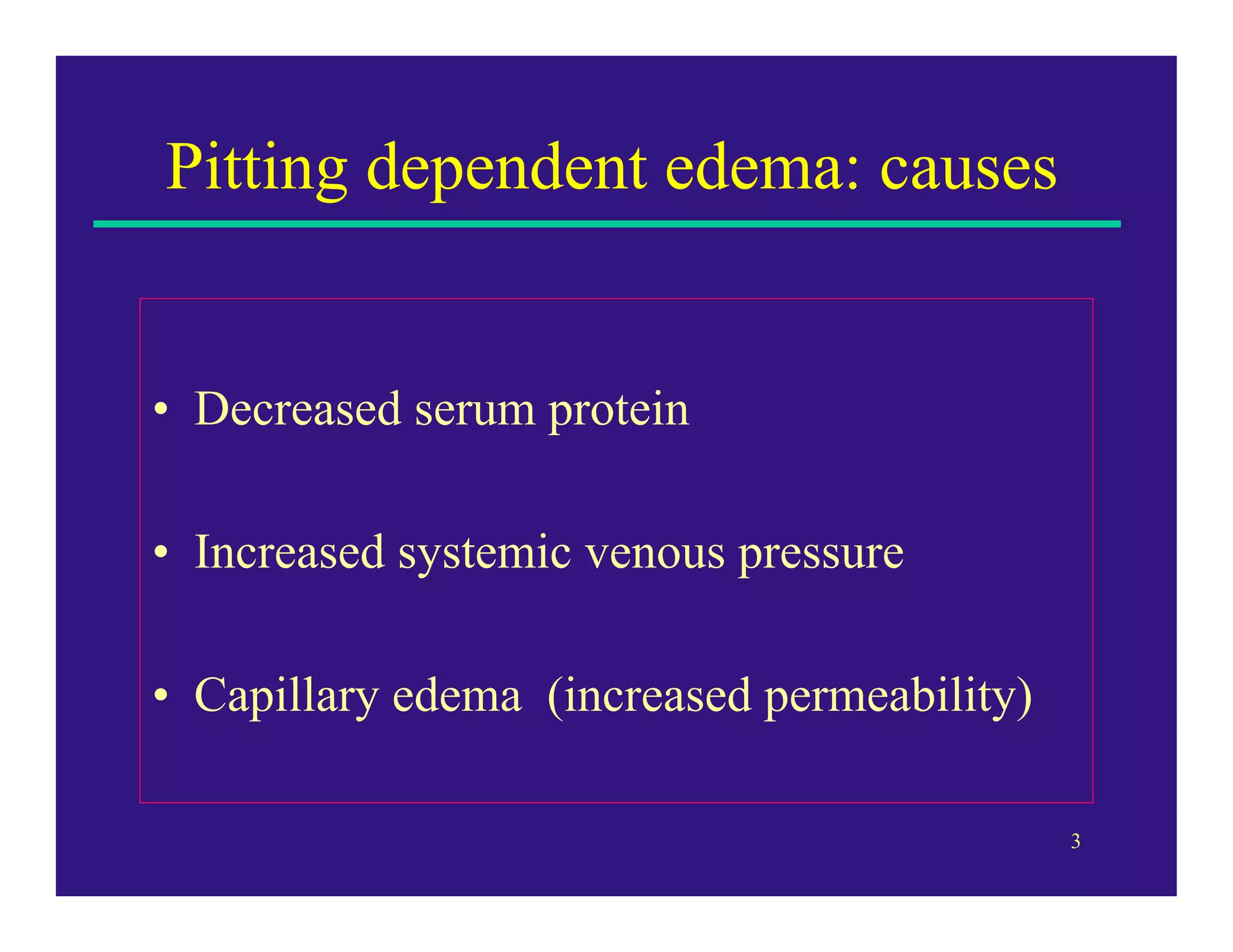 Pitting dependent edema: causes

• Decreased serum protein

• Increased systemic venous pressure

• Capillary edema  (increased permeability)

3